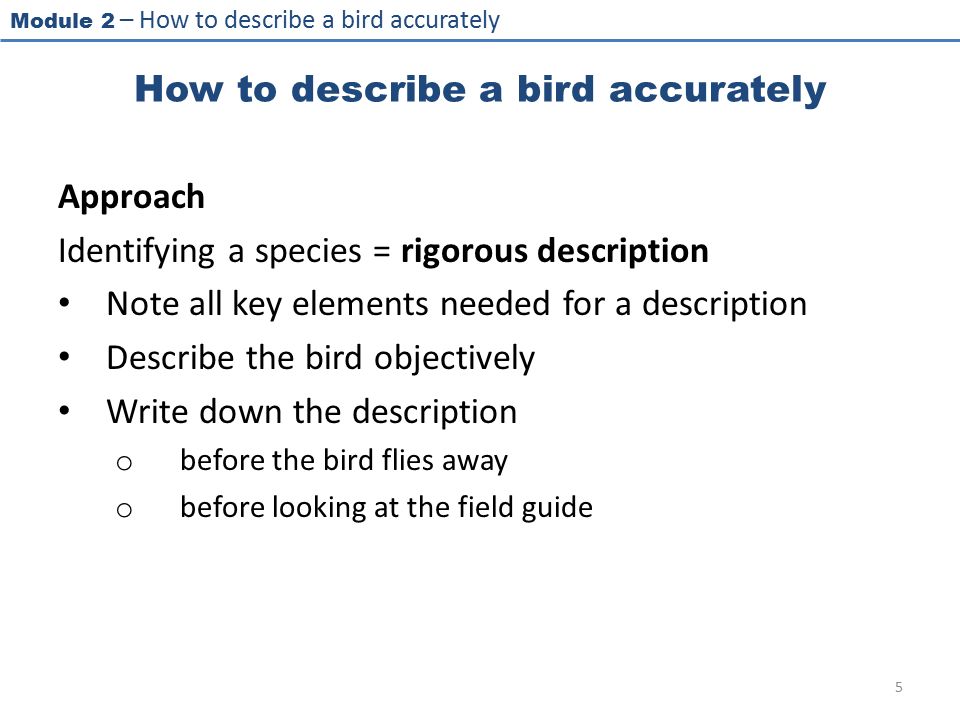 Module 2 – How to describe a bird accurately

How to describe a bird accurately

Approach

Identifying a species = rigorous description

• Note all key elements needed for a description
• Describe the bird objectively
• Write down the description
  o before the bird flies away
  o before looking at the field guide

5